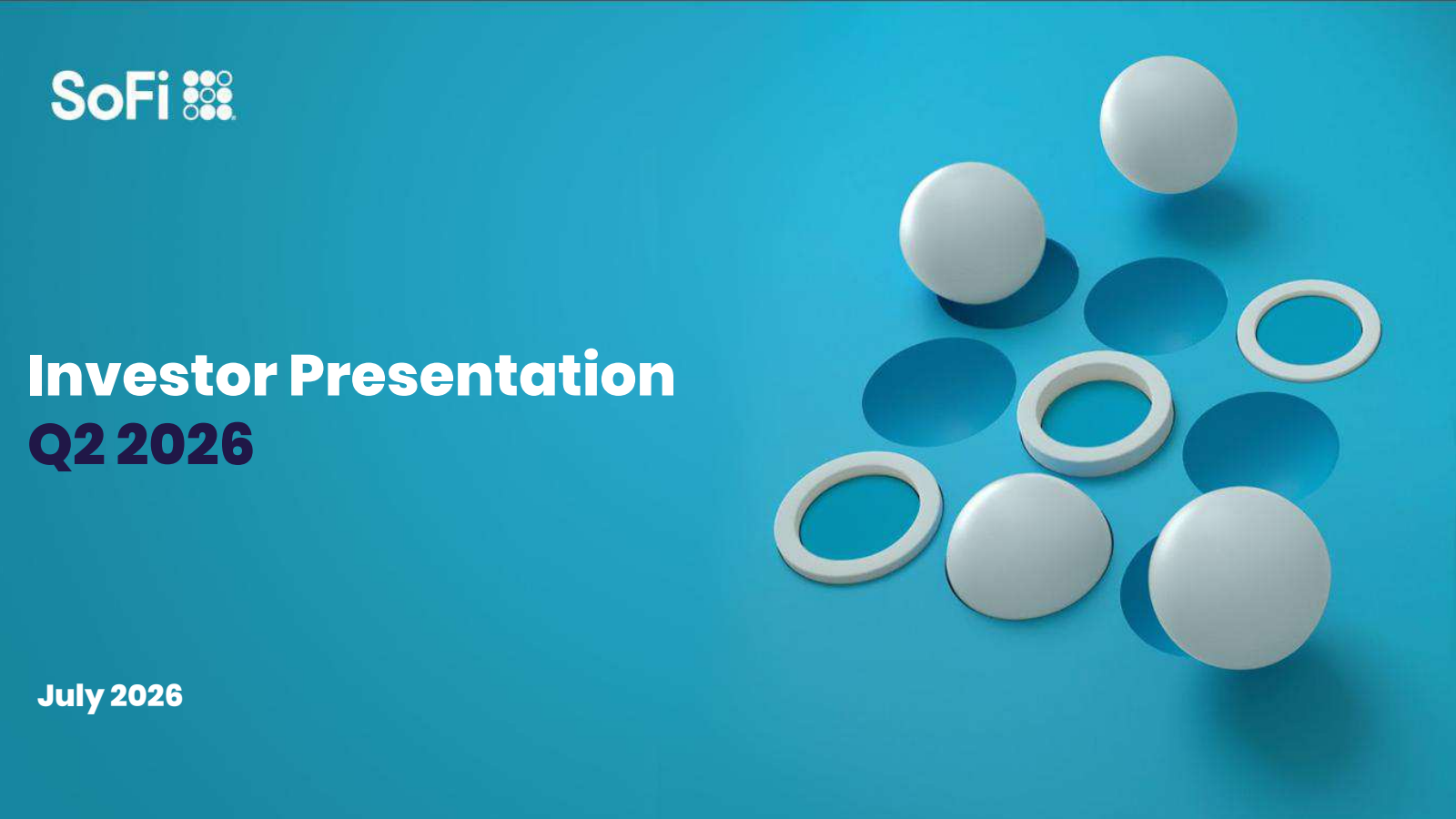 SoFi

Investor Presentation
Q2 2026

July 2026